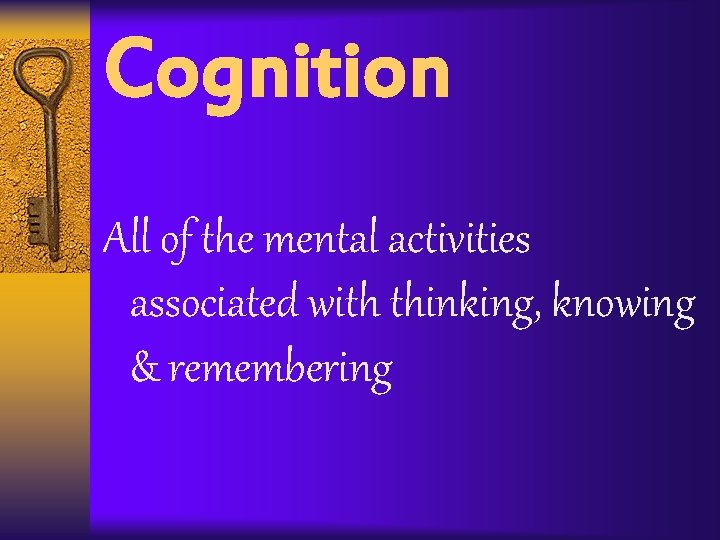 Cognition

All of the mental activities associated with thinking, knowing & remembering